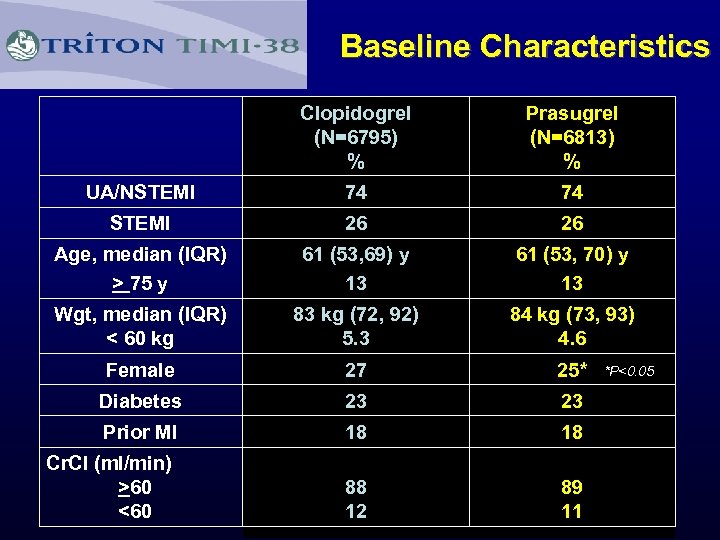 TRITON TIMI-38

Baseline Characteristics

| | Clopidogrel (N=6795) % | Prasugrel (N=6813) % |
|---|---|---|
| UA/NSTEMI | 74 | 74 |
| STEMI | 26 | 26 |
| Age, median (IQR) $\geq$ 75 y | 61 (53,69) y 13 | 61 (53, 70) y 13 |
| Wgt, median (IQR) < 60 kg | 83 kg (72, 92) 5.3 | 84 kg (73, 93) 4.6 |
| Female | 27 | 25* *P<0.05 |
| Diabetes | 23 | 23 |
| Prior MI | 18 | 18 |
| CrCl (ml/min) $\geq$60 <60 | 88 12 | 89 11 |